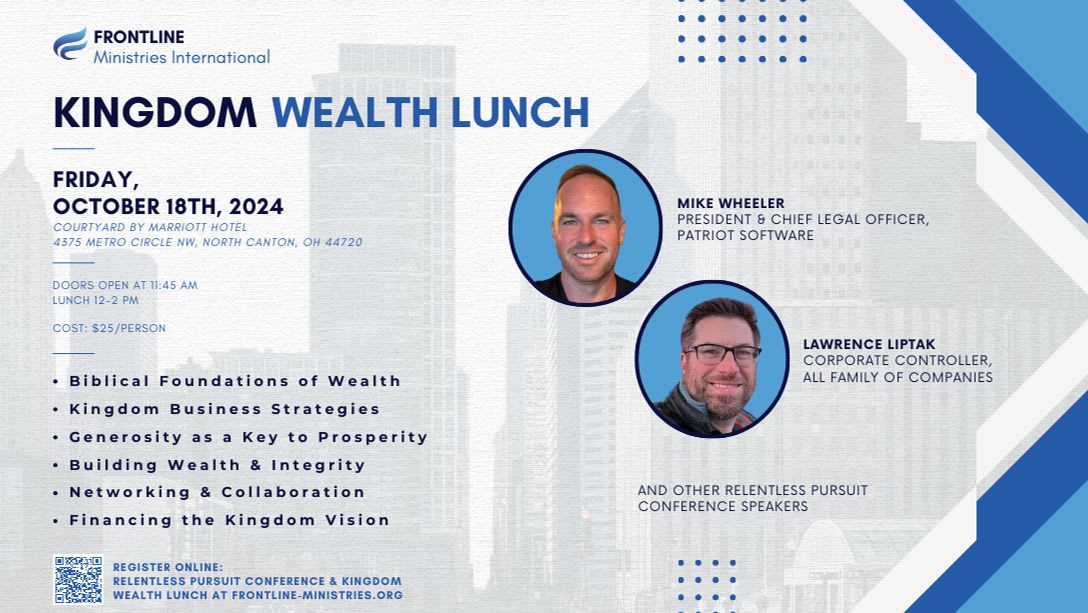 FRONTLINE
Ministries International

KINGDOM WEALTH LUNCH

FRIDAY,
OCTOBER 18TH, 2024
COURTYARD BY MARRIOTT HOTEL
4375 METRO CIRCLE NW, NORTH CANTON, OH 44720

DOORS OPEN AT 11:45 AM
LUNCH 12-2 PM

COST: $25/PERSON

• Biblical Foundations of Wealth
• Kingdom Business Strategies
• Generosity as a Key to Prosperity
• Building Wealth & Integrity
• Networking & Collaboration
• Financing the Kingdom Vision

REGISTER ONLINE:
RELENTLESS PURSUIT CONFERENCE & KINGDOM WEALTH LUNCH AT FRONTLINE-MINISTRIES.ORG

MIKE WHEELER
PRESIDENT & CHIEF LEGAL OFFICER,
PATRIOT SOFTWARE

LAWRENCE LIPTAK
CORPORATE CONTROLLER,
ALL FAMILY OF COMPANIES

AND OTHER RELENTLESS PURSUIT CONFERENCE SPEAKERS